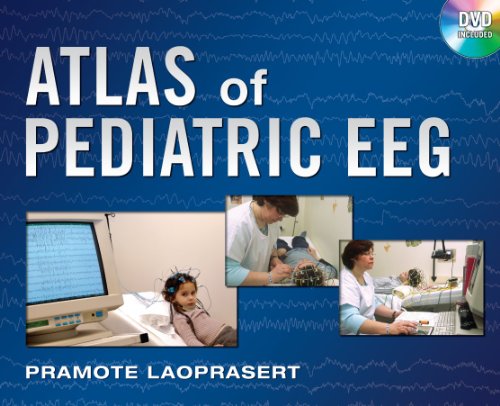 DVD
INCLUDED

ATLAS of
PEDIATRIC EEG

PRAMOTE LAOPRASERT